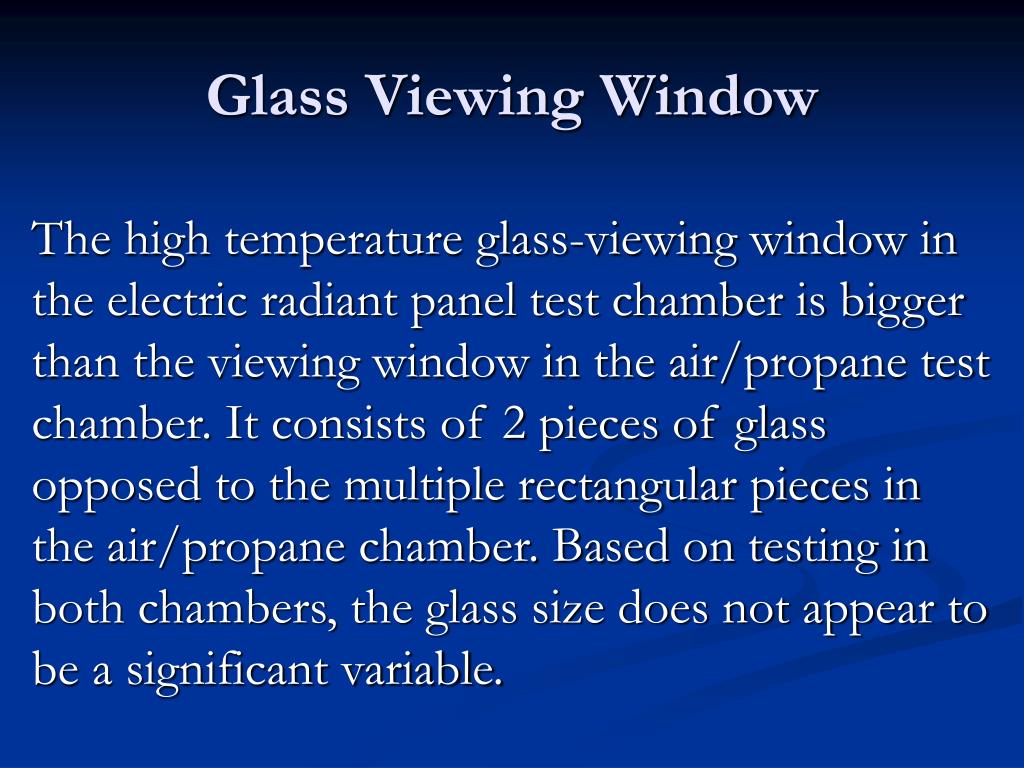 Glass Viewing Window

The high temperature glass-viewing window in the electric radiant panel test chamber is bigger than the viewing window in the air/propane test chamber. It consists of 2 pieces of glass opposed to the multiple rectangular pieces in the air/propane chamber. Based on testing in both chambers, the glass size does not appear to be a significant variable.